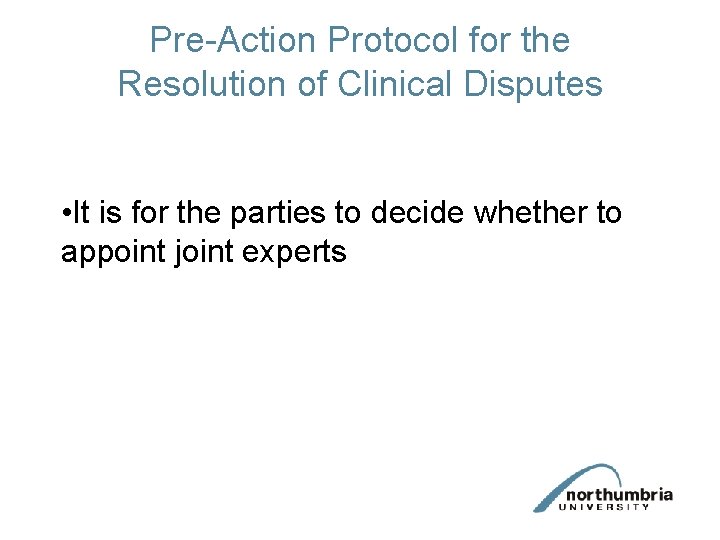 Pre-Action Protocol for the Resolution of Clinical Disputes

•It is for the parties to decide whether to appoint joint experts

northumbria UNIVERSITY